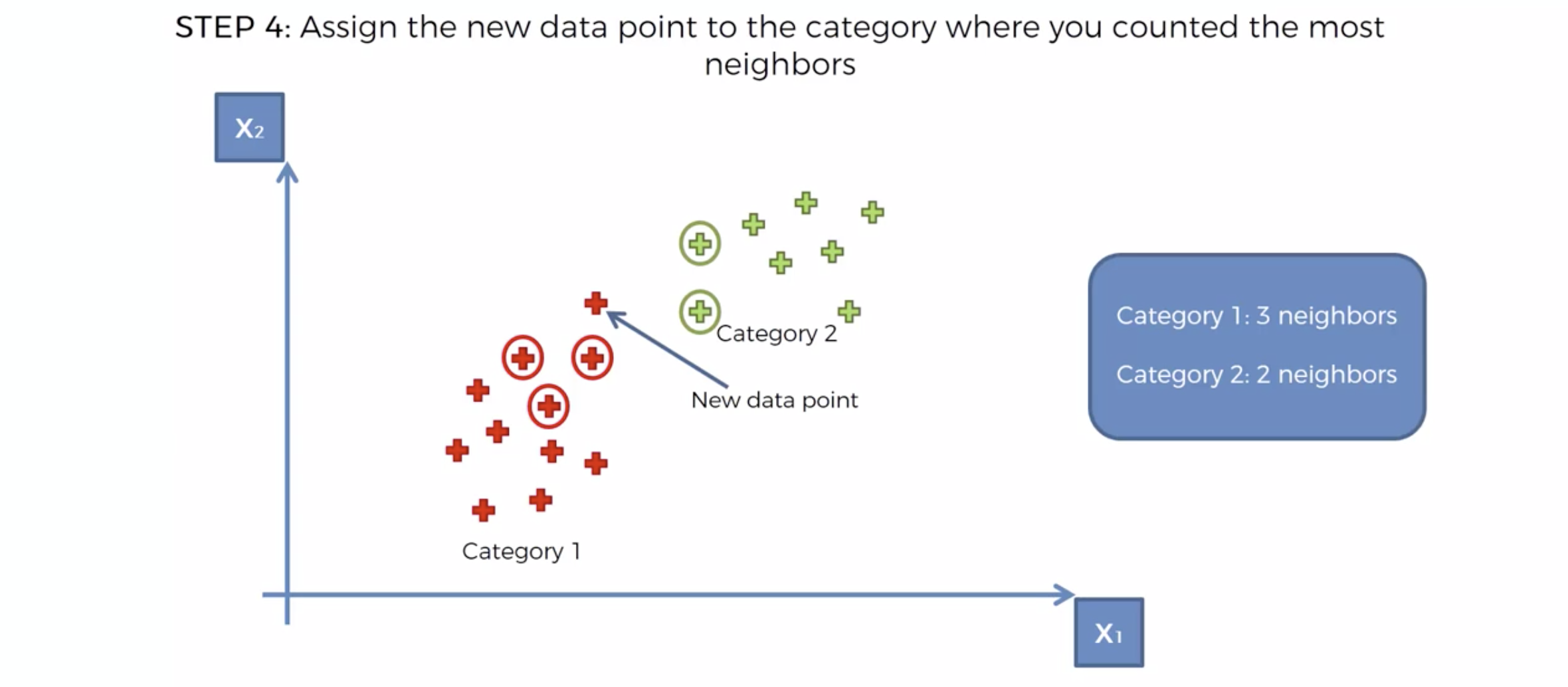 STEP 4: Assign the new data point to the category where you counted the most neighbors

$X_2$

Category 2

New data point

Category 1

Category 1: 3 neighbors

Category 2: 2 neighbors

$X_1$